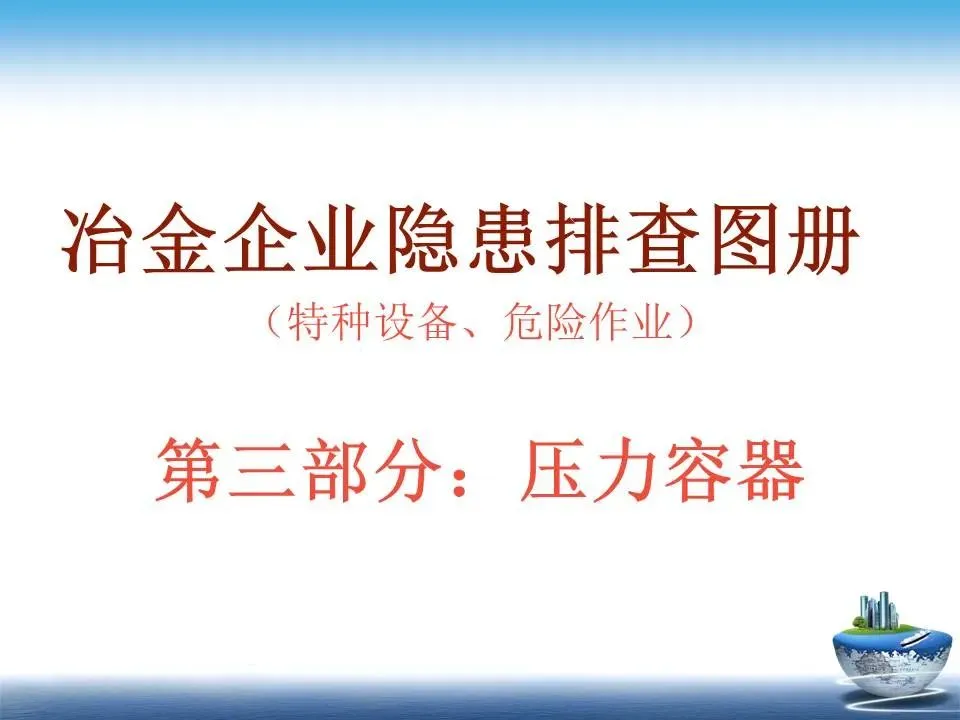 冶金企业隐患排查图册

（特种设备、危险作业）

第三部分：压力容器